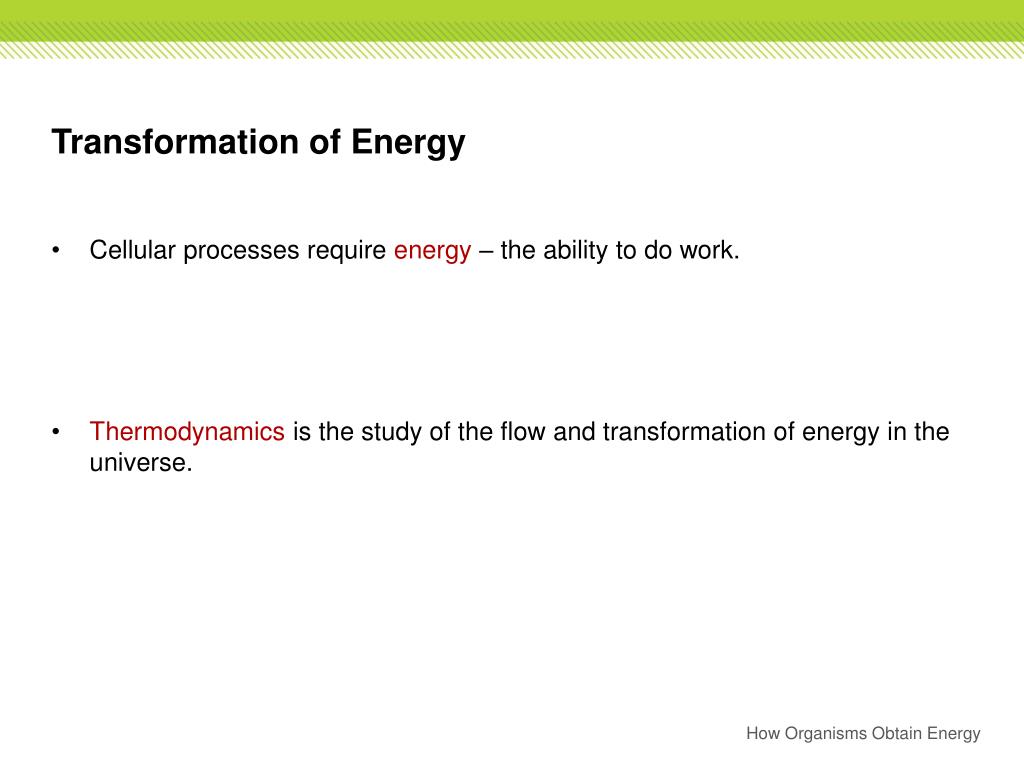 Transformation of Energy

• Cellular processes require energy – the ability to do work.

• Thermodynamics is the study of the flow and transformation of energy in the universe.

How Organisms Obtain Energy